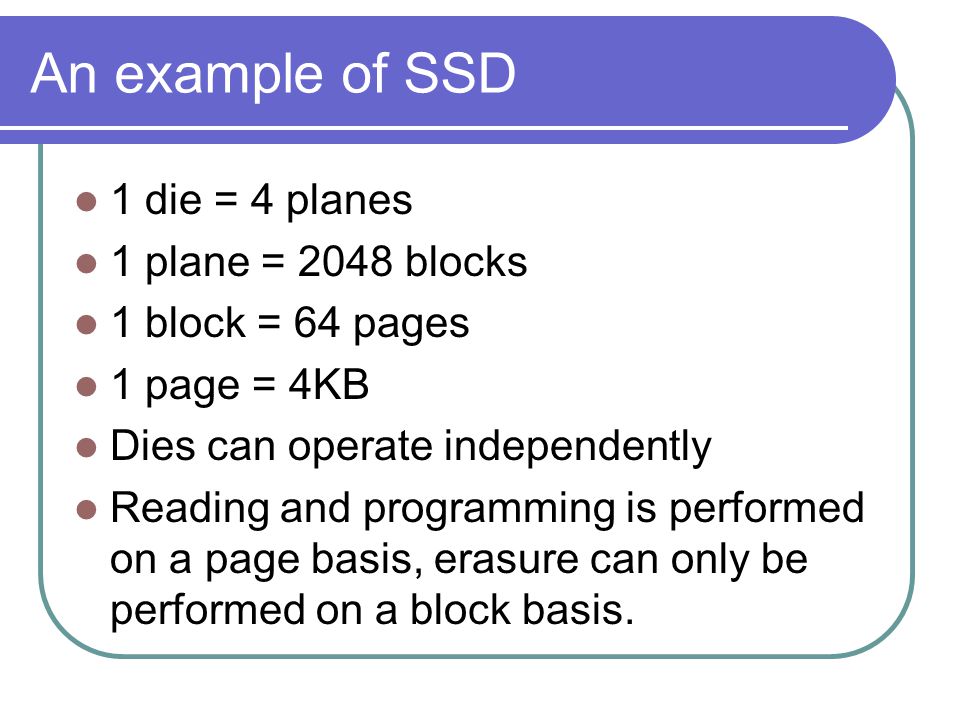 An example of SSD

- 1 die = 4 planes
- 1 plane = 2048 blocks
- 1 block = 64 pages
- 1 page = 4KB
- Dies can operate independently
- Reading and programming is performed on a page basis, erasure can only be performed on a block basis.